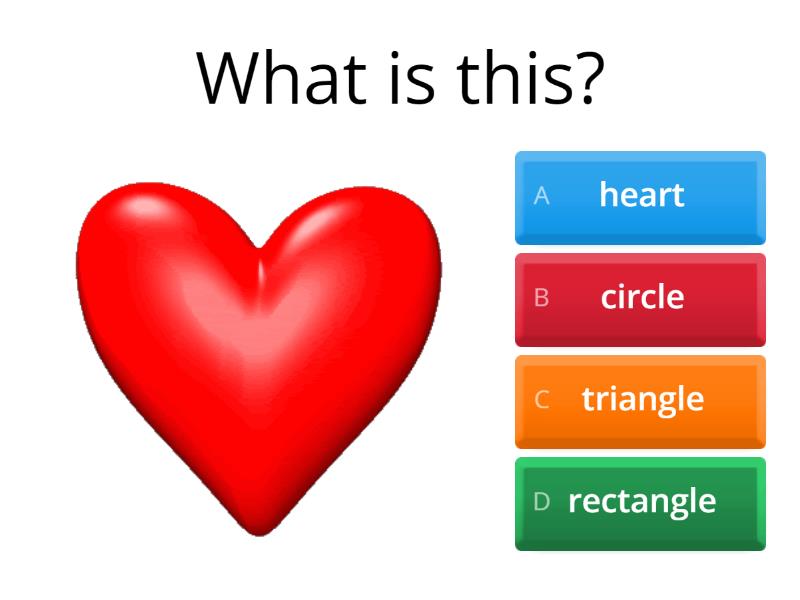 What is this?

A heart

B circle

C triangle

D rectangle